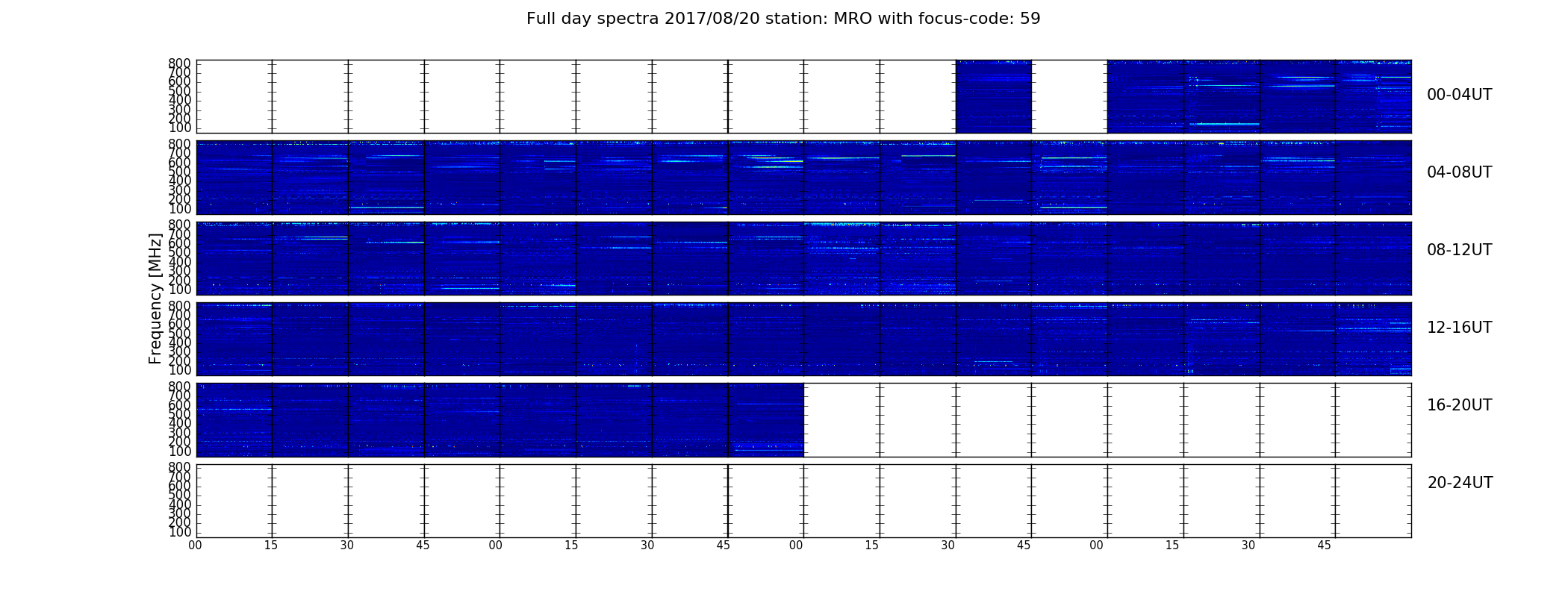 Full day spectra 2017/08/20 station: MRO with focus-code: 59

Frequency [MHz]

800 700 600 500 400 300 200 100

00-04UT

800 700 600 500 400 300 200 100

04-08UT

800 700 600 500 400 300 200 100

08-12UT

800 700 600 500 400 300 200 100

12-16UT

800 700 600 500 400 300 200 100

16-20UT

800 700 600 500 400 300 200 100

20-24UT

00 15 30 45 00 15 30 45 00 15 30 45 00 15 30 45